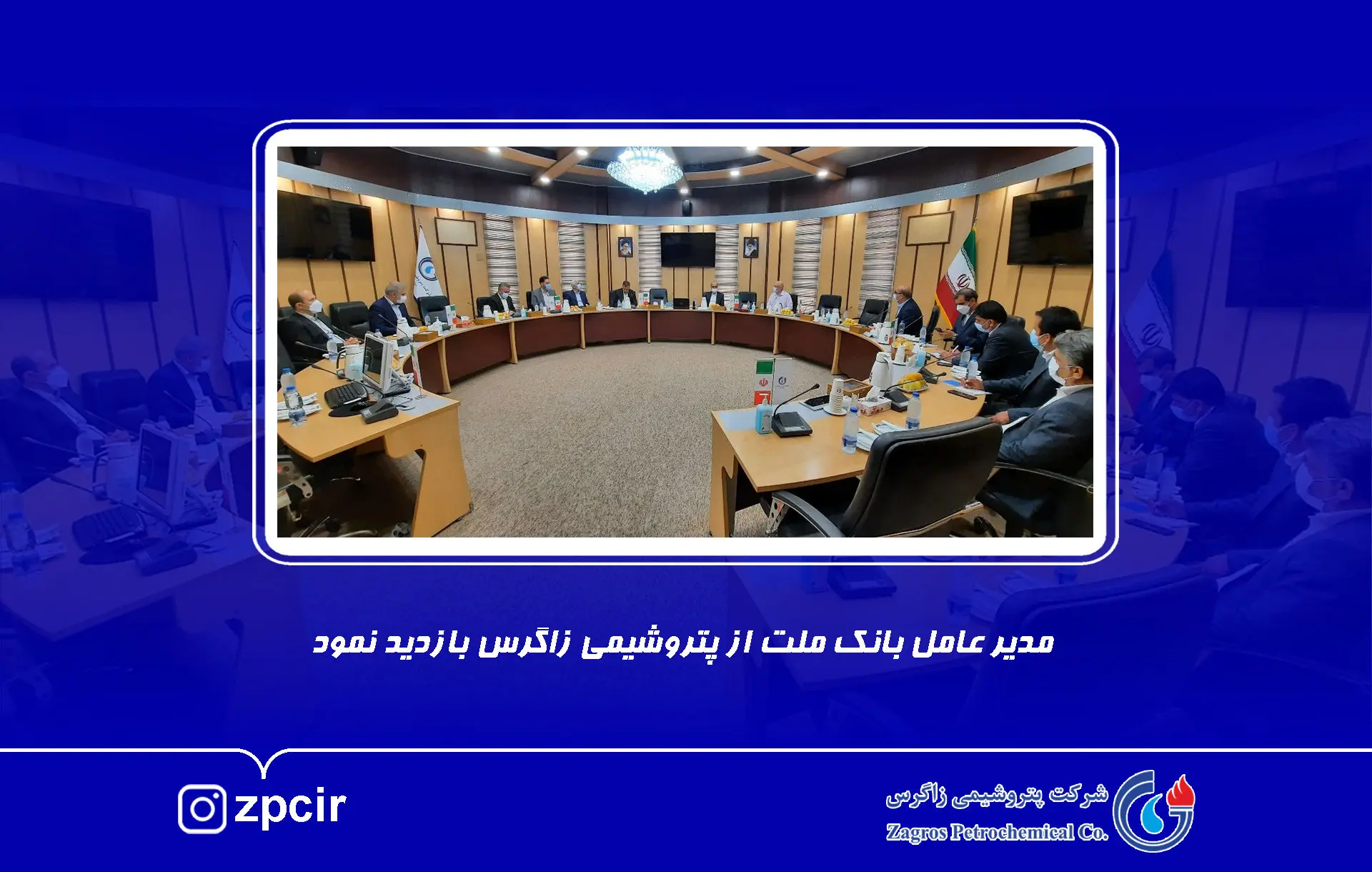 مدیر عامل بانک ملت از پتروشیمی زاگرس بازدید نمود

zpcir

شرکت پتروشیمی زاگرس
Zagros Petrochemical Co.